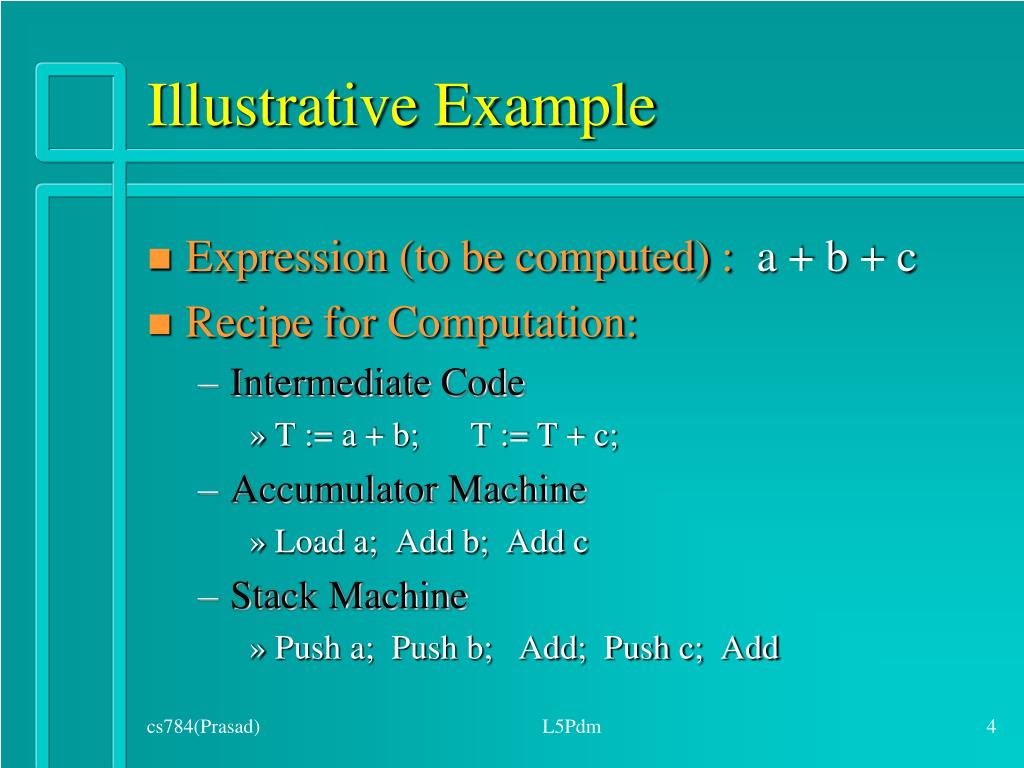 Illustrative Example

■ Expression (to be computed) : a + b + c
■ Recipe for Computation:
– Intermediate Code
» T := a + b; T := T + c;
– Accumulator Machine
» Load a; Add b; Add c
– Stack Machine
» Push a; Push b; Add; Push c; Add

cs784(Prasad)

L5Pdm

4